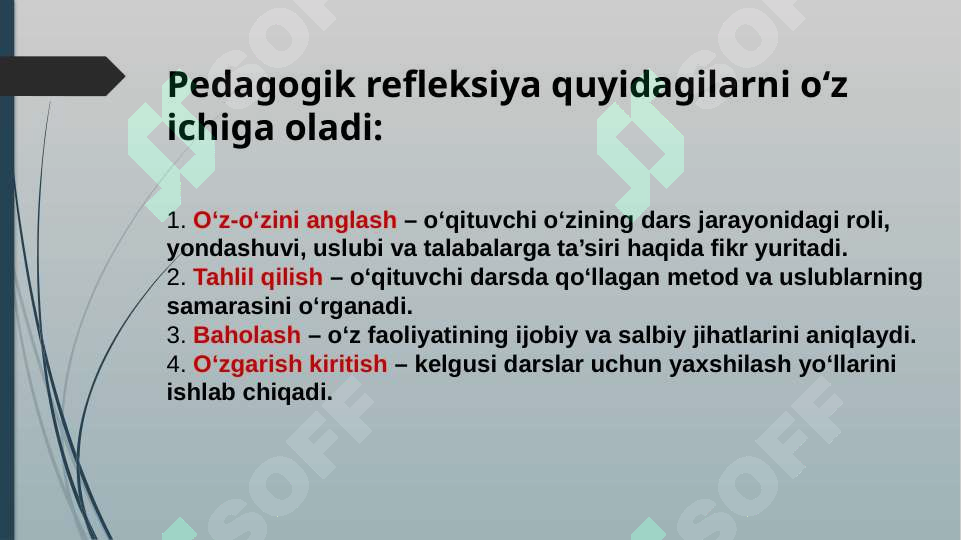 Pedagogik refleksiya quyidagilarni o‘z ichiga oladi:

1. O‘z-o‘zini anglash – o‘qituvchi o‘zining dars jarayonidagi roli, yondashuvi, uslubi va talabalarga ta’siri haqida fikr yuritadi.
2. Tahlil qilish – o‘qituvchi darsda qo‘llagan metod va uslublarning samarasini o‘rganadi.
3. Baholash – o‘z faoliyatining ijobiy va salbiy jihatlarini aniqlaydi.
4. O‘zgarish kiritish – kelgusi darslar uchun yaxshilash yo‘llarini ishlab chiqadi.

SOFF SOFF SOFF SOFF